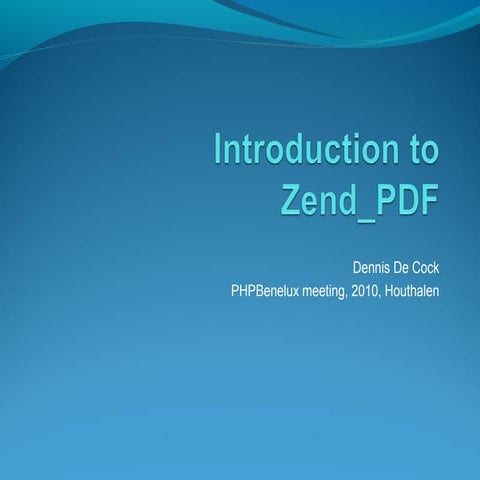 Introduction to Zend_PDF

Dennis De Cock
PHPBenelux meeting, 2010, Houthalen